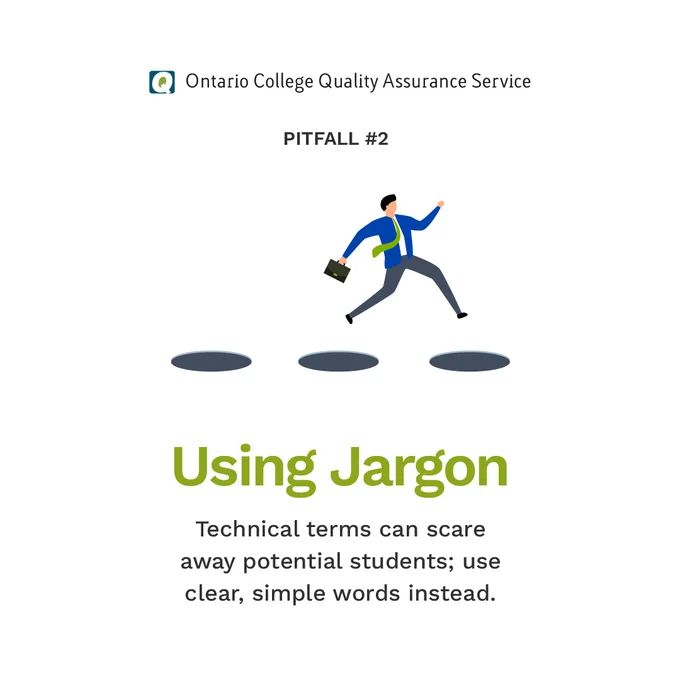 Ontario College Quality Assurance Service

PITFALL #2

Using Jargon

Technical terms can scare away potential students; use clear, simple words instead.